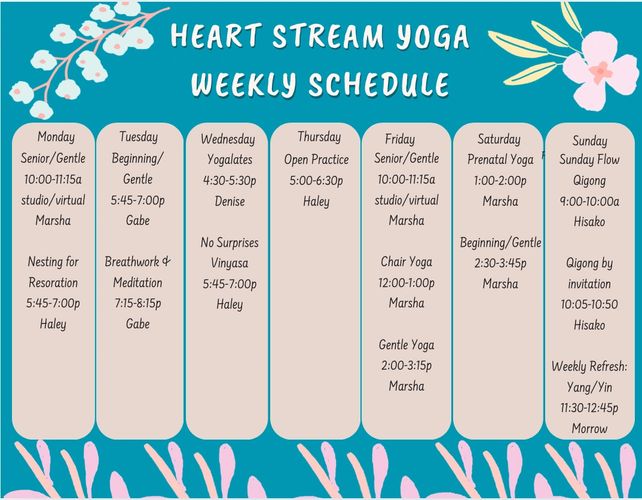 HEART STREAM YOGA
WEEKLY SCHEDULE

Monday
Senior/Gentle
10:00-11:15a
studio/virtual
Marsha

Nesting for Resoration
5:45-7:00p
Haley

Tuesday
Beginning/ Gentle
5:45-7:00p
Gabe

Breathwork & Meditation
7:15-8:15p
Gabe

Wednesday
Yogalates
4:30-5:30p
Denise

No Surprises Vinyasa
5:45-7:00p
Haley

Thursday
Open Practice
5:00-6:30p
Haley

Friday
Senior/Gentle
10:00-11:15a
studio/virtual
Marsha

Chair Yoga
12:00-1:00p
Marsha

Gentle Yoga
2:00-3:15p
Marsha

Saturday
Prenatal Yoga
1:00-2:00p
Marsha

Beginning/Gentle
2:30-3:45p
Marsha

Sunday
Sunday Flow
Qigong
9:00-10:00a
Hisako

Qigong by invitation
10:05-10:50
Hisako

Weekly Refresh: Yang/Yin
11:30-12:45p
Morrow